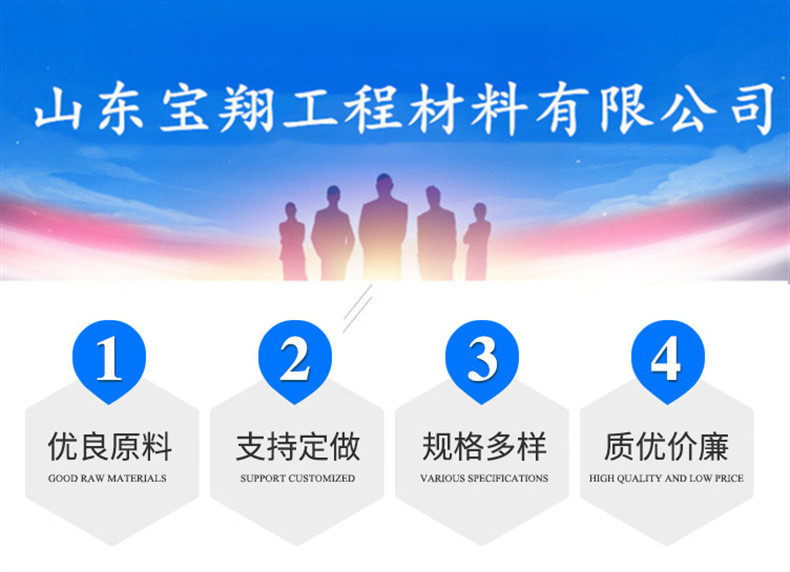 山东宝翔工程材料有限公司

1
优良原料
GOOD RAW MATERIALS

2
支持定做
SUPPORT CUSTOMIZED

3
规格多样
VARIOUS SPECIFICATIONS

4
质优价廉
HIGH QUALITY AND LOW PRICE